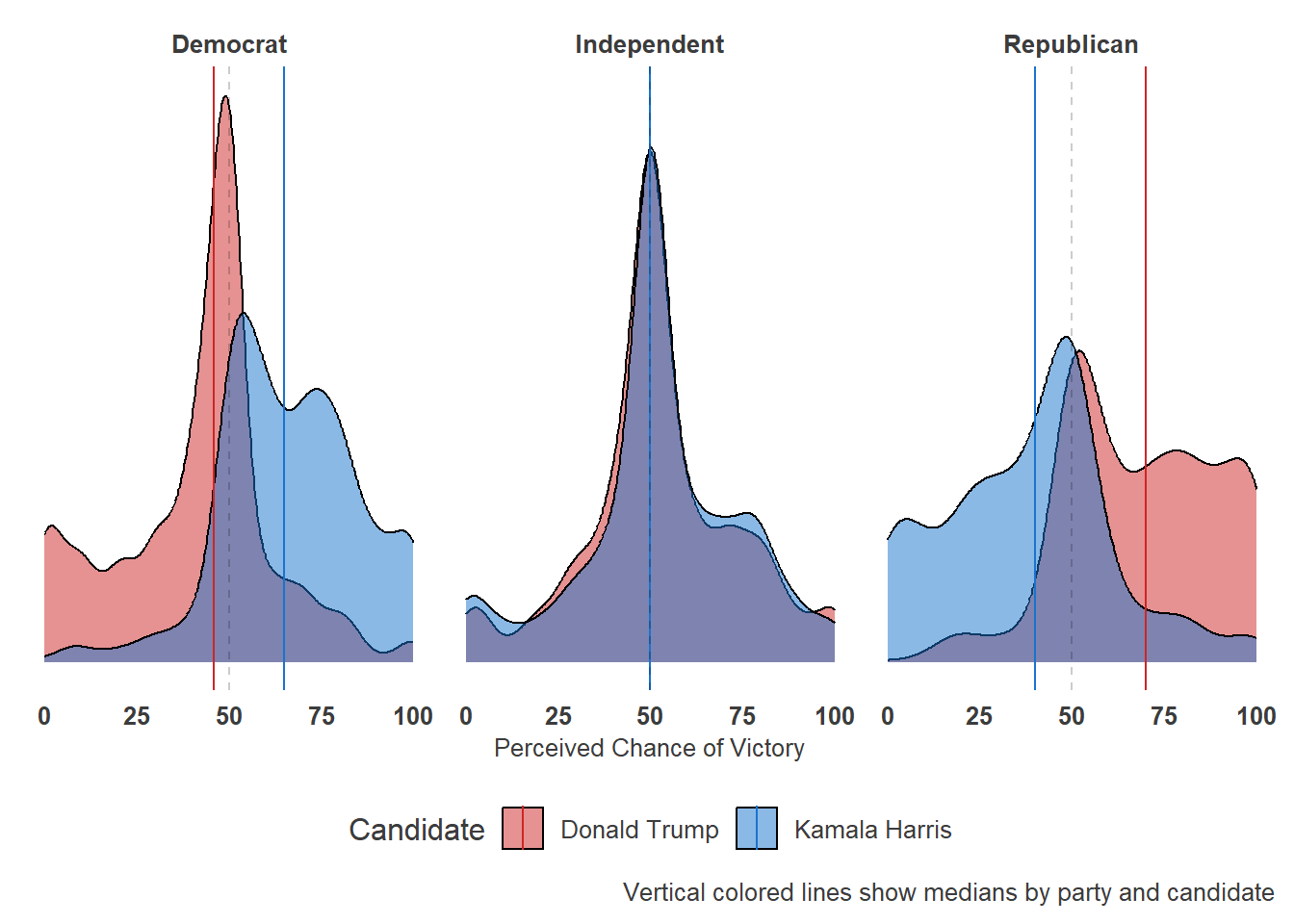 Democrat

Independent

Republican

0 25 50 75 100 0 25 50 75 100 0 25 50 75 100

Perceived Chance of Victory

Candidate Donald Trump Kamala Harris

Vertical colored lines show medians by party and candidate